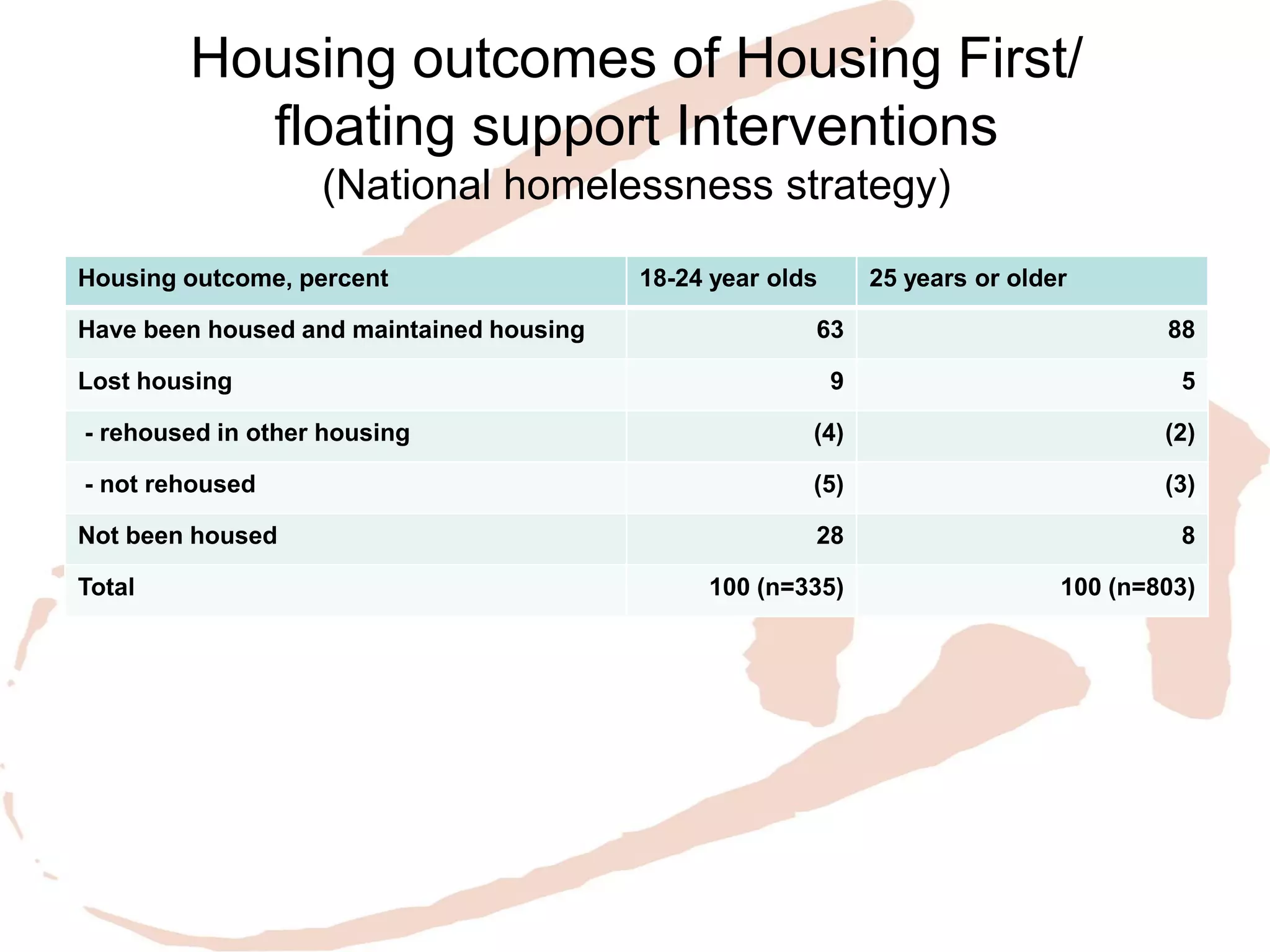 Housing outcomes of Housing First/ floating support Interventions
(National homelessness strategy)

| Housing outcome, percent | 18-24 year olds | 25 years or older |
|---|---|---|
| Have been housed and maintained housing | 63 | 88 |
| Lost housing | 9 | 5 |
| - rehoused in other housing | (4) | (2) |
| - not rehoused | (5) | (3) |
| Not been housed | 28 | 8 |
| Total | 100 (n=335) | 100 (n=803) |